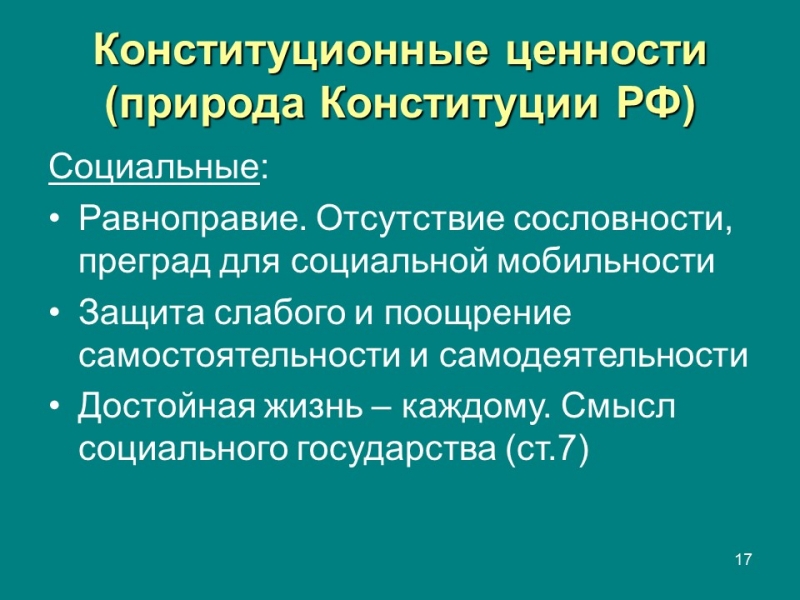 Конституционные ценности (природа Конституции РФ)

Социальные:

• Равноправие. Отсутствие сословности, преград для социальной мобильности
• Защита слабого и поощрение самостоятельности и самодеятельности
• Достойная жизнь – каждому. Смысл социального государства (ст.7)

17